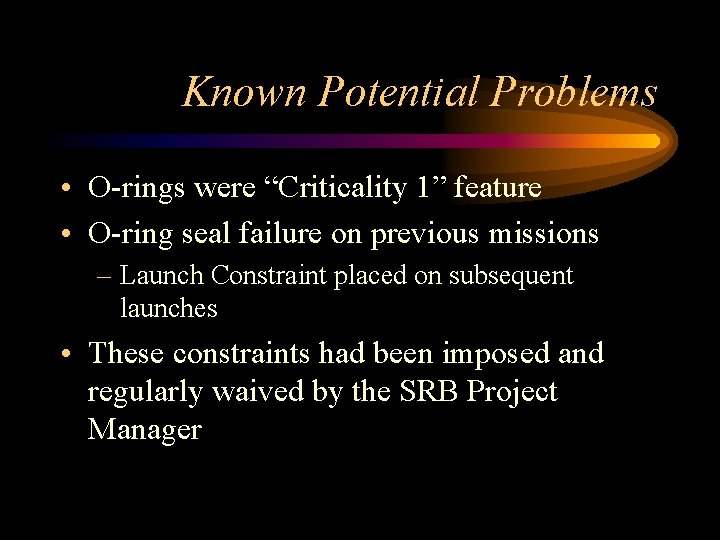 Known Potential Problems

• O-rings were “Criticality 1” feature

• O-ring seal failure on previous missions

– Launch Constraint placed on subsequent launches

• These constraints had been imposed and regularly waived by the SRB Project Manager